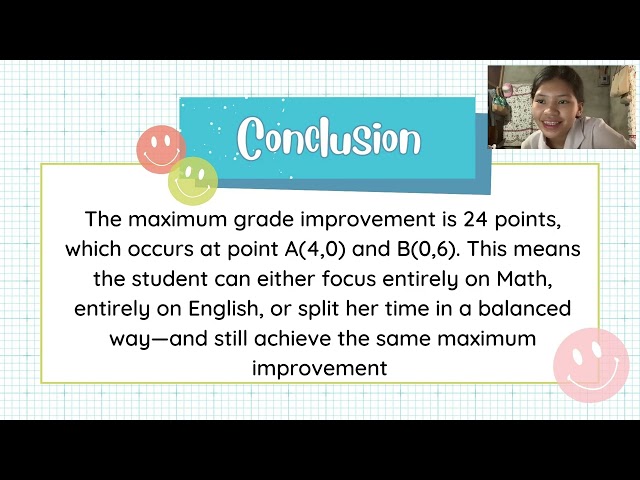 Conclusion

The maximum grade improvement is 24 points, which occurs at point A(4,0) and B(0,6). This means the student can either focus entirely on Math, entirely on English, or split her time in a balanced way—and still achieve the same maximum improvement